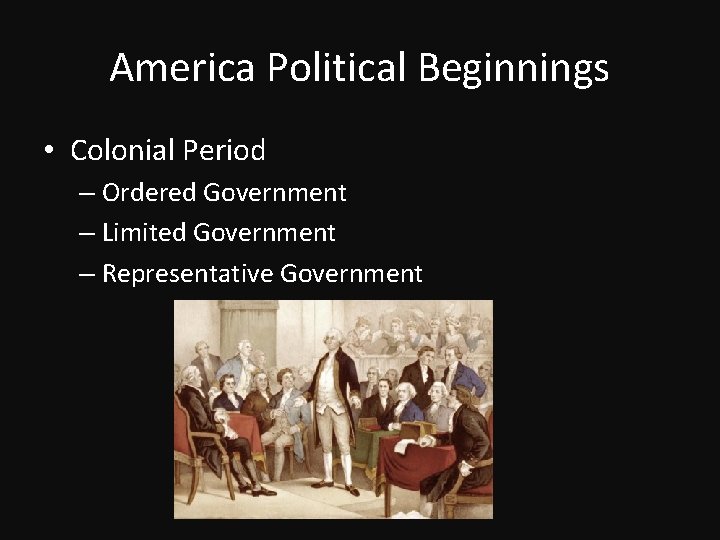 America Political Beginnings

• Colonial Period
– Ordered Government
– Limited Government
– Representative Government